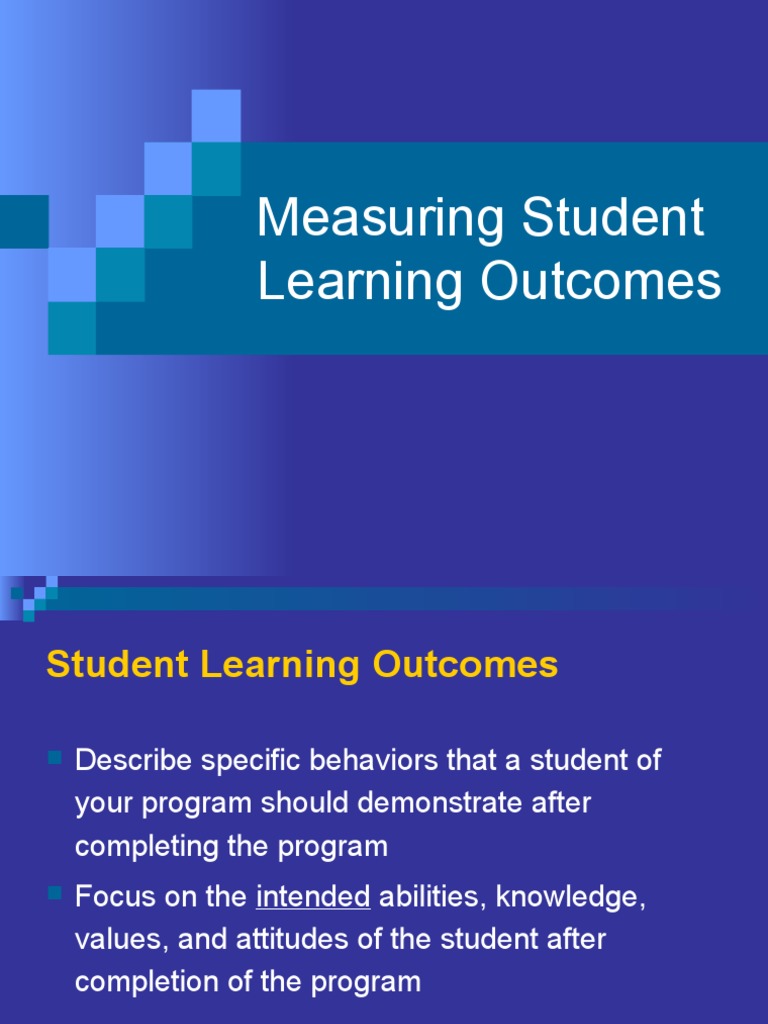 Measuring Student Learning Outcomes

Student Learning Outcomes

Describe specific behaviors that a student of your program should demonstrate after completing the program

Focus on the intended abilities, knowledge, values, and attitudes of the student after completion of the program